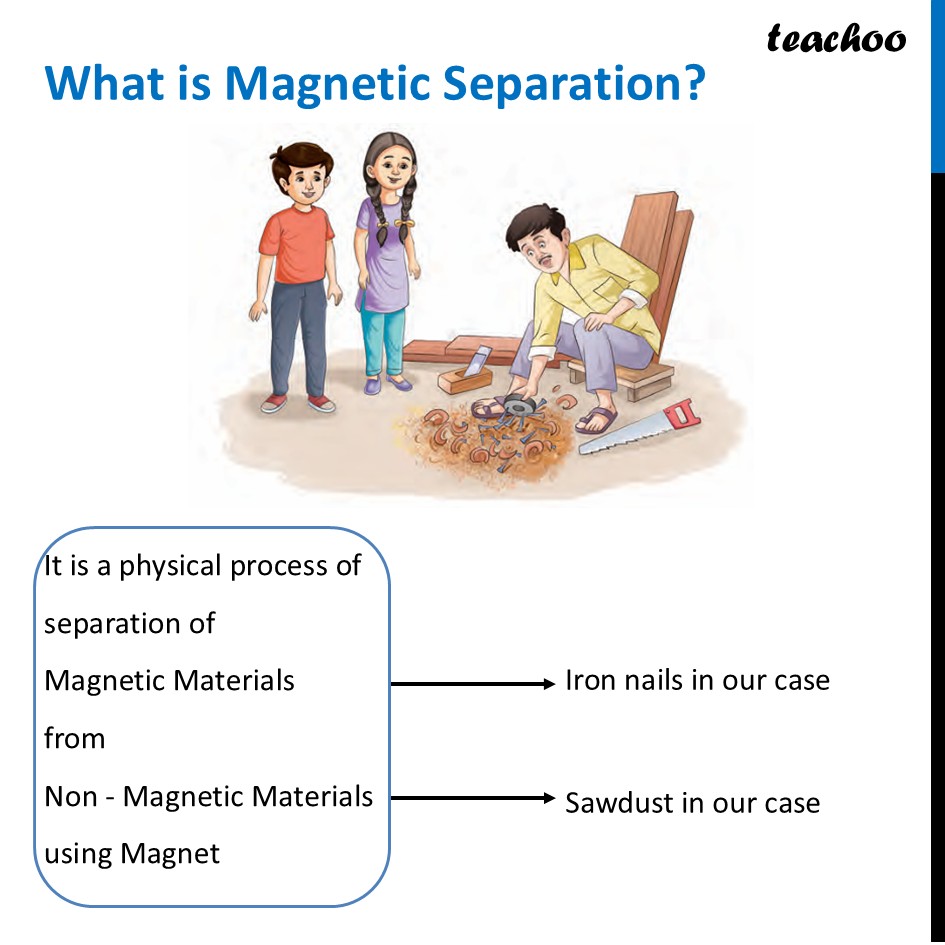 teachoo

What is Magnetic Separation?

It is a physical process of separation of

Magnetic Materials

from

Non - Magnetic Materials

using Magnet

Iron nails in our case

Sawdust in our case